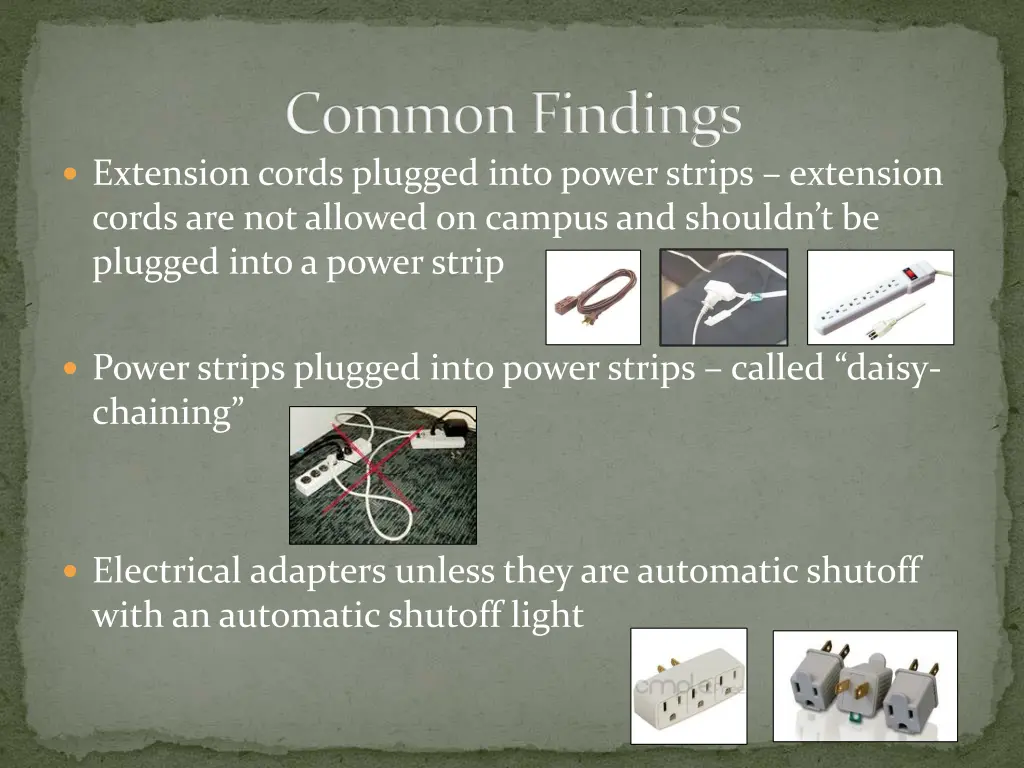 Common Findings

Extension cords plugged into power strips – extension cords are not allowed on campus and shouldn't be plugged into a power strip

Power strips plugged into power strips – called "daisy-chaining"

Electrical adapters unless they are automatic shutoff with an automatic shutoff light